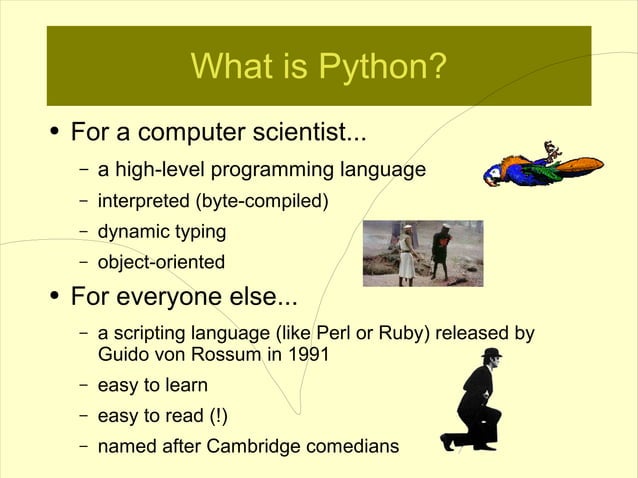 What is Python?

• For a computer scientist...
  – a high-level programming language
  – interpreted (byte-compiled)
  – dynamic typing
  – object-oriented

• For everyone else...
  – a scripting language (like Perl or Ruby) released by Guido von Rossum in 1991
  – easy to learn
  – easy to read (!)
  – named after Cambridge comedians